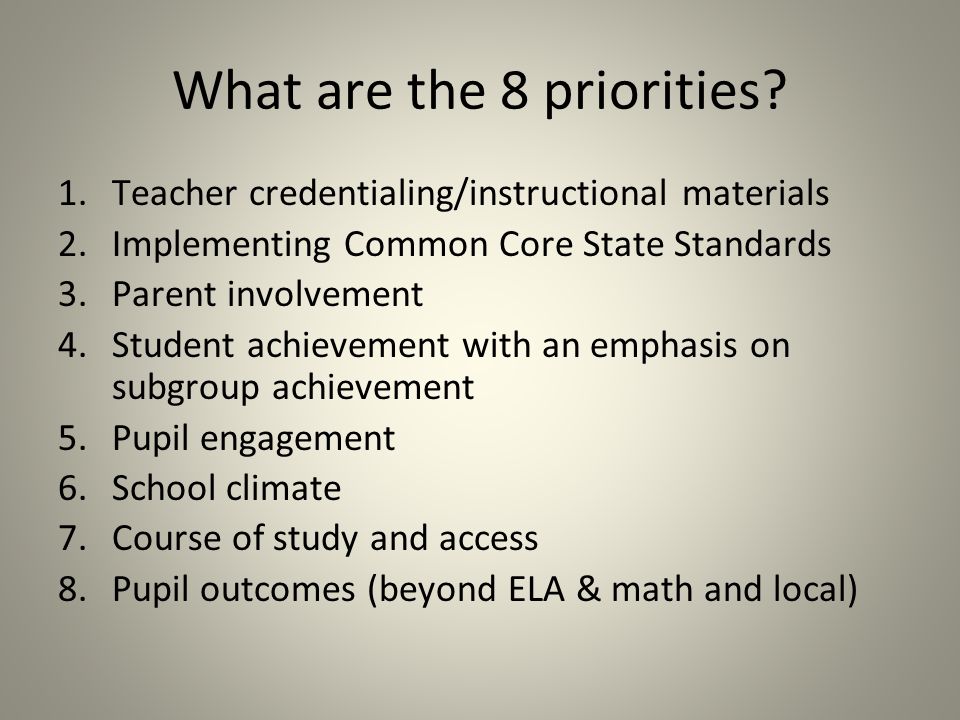 What are the 8 priorities?

1. Teacher credentialing/instructional materials
2. Implementing Common Core State Standards
3. Parent involvement
4. Student achievement with an emphasis on subgroup achievement
5. Pupil engagement
6. School climate
7. Course of study and access
8. Pupil outcomes (beyond ELA & math and local)